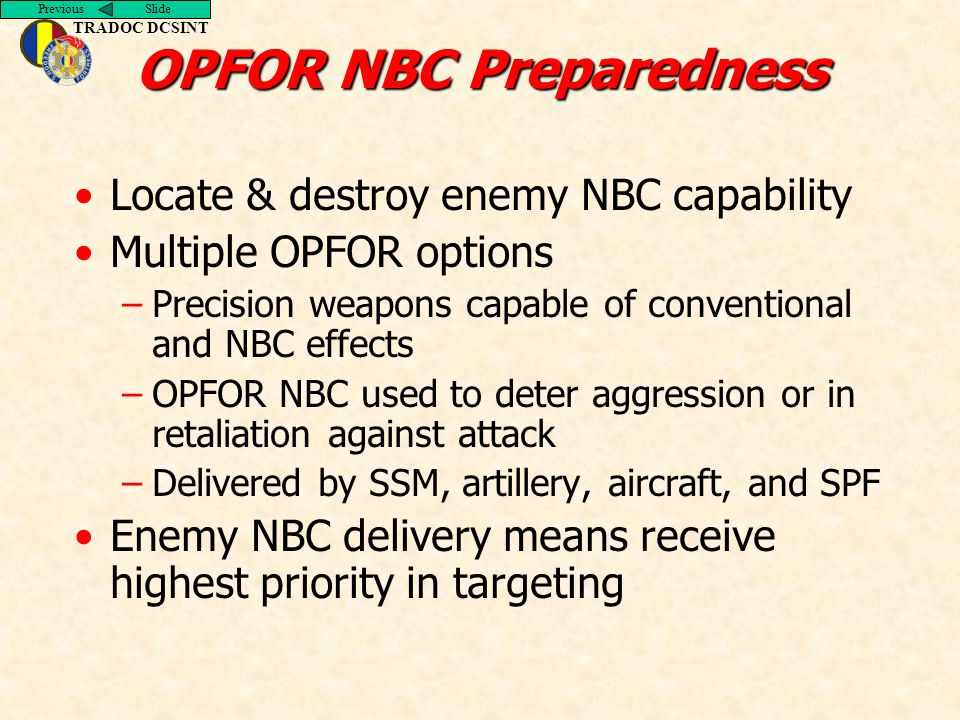 Previous Slide

TRADOC DCSINT

OPFOR NBC Preparedness

• Locate & destroy enemy NBC capability
• Multiple OPFOR options
– Precision weapons capable of conventional and NBC effects
– OPFOR NBC used to deter aggression or in retaliation against attack
– Delivered by SSM, artillery, aircraft, and SPF
• Enemy NBC delivery means receive highest priority in targeting